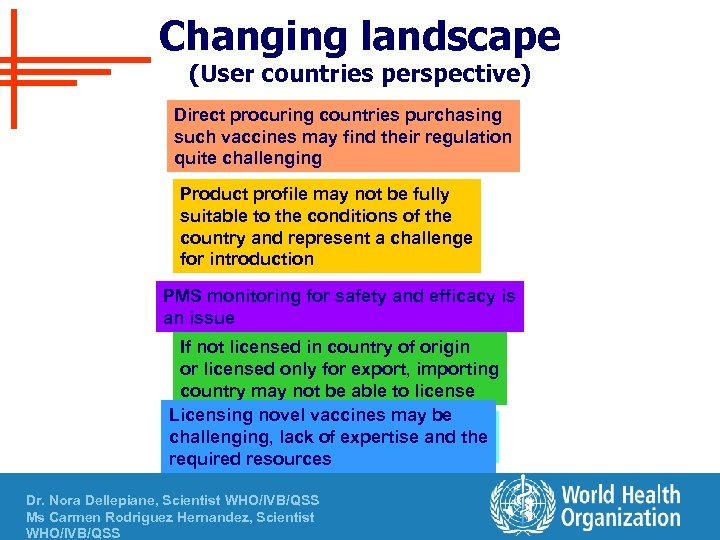 Changing landscape
(User countries perspective)

Direct procuring countries purchasing such vaccines may find their regulation quite challenging

Product profile may not be fully suitable to the conditions of the country and represent a challenge for introduction

PMS monitoring for safety and efficacy is an issue

If not licensed in country of origin or licensed only for export, importing country may not be able to license

Licensing novel vaccines may be challenging, lack of expertise and the required resources

Dr. Nora Dellepiane, Scientist WHO/IVB/QSS
Ms Carmen Rodriguez Hernandez, Scientist WHO/IVB/QSS

World Health Organization